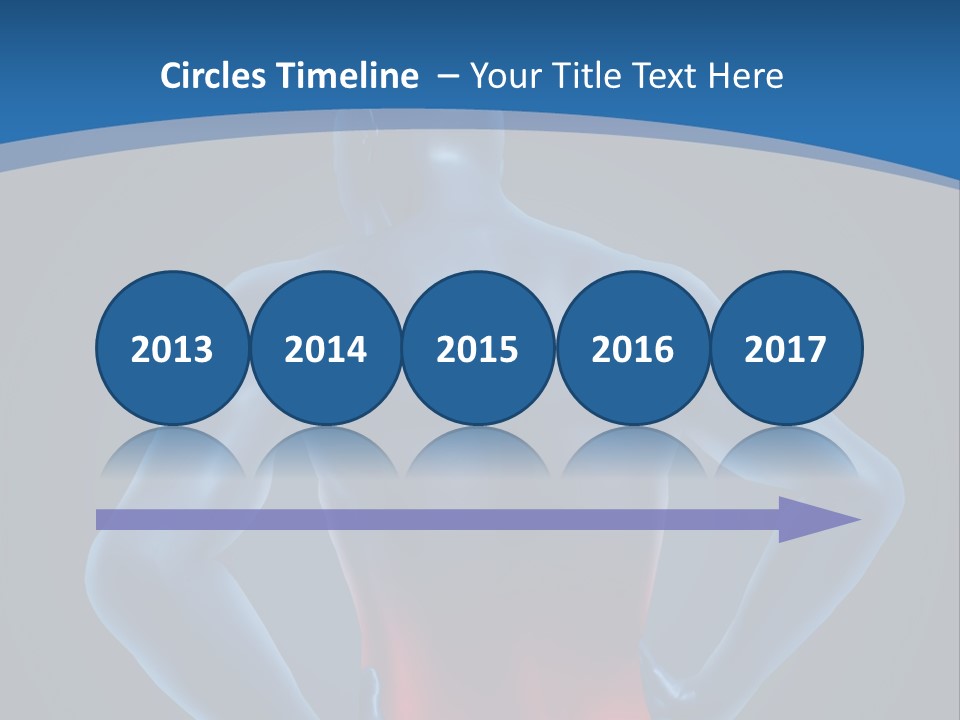 Circles Timeline – Your Title Text Here

2013

2014

2015

2016

2017